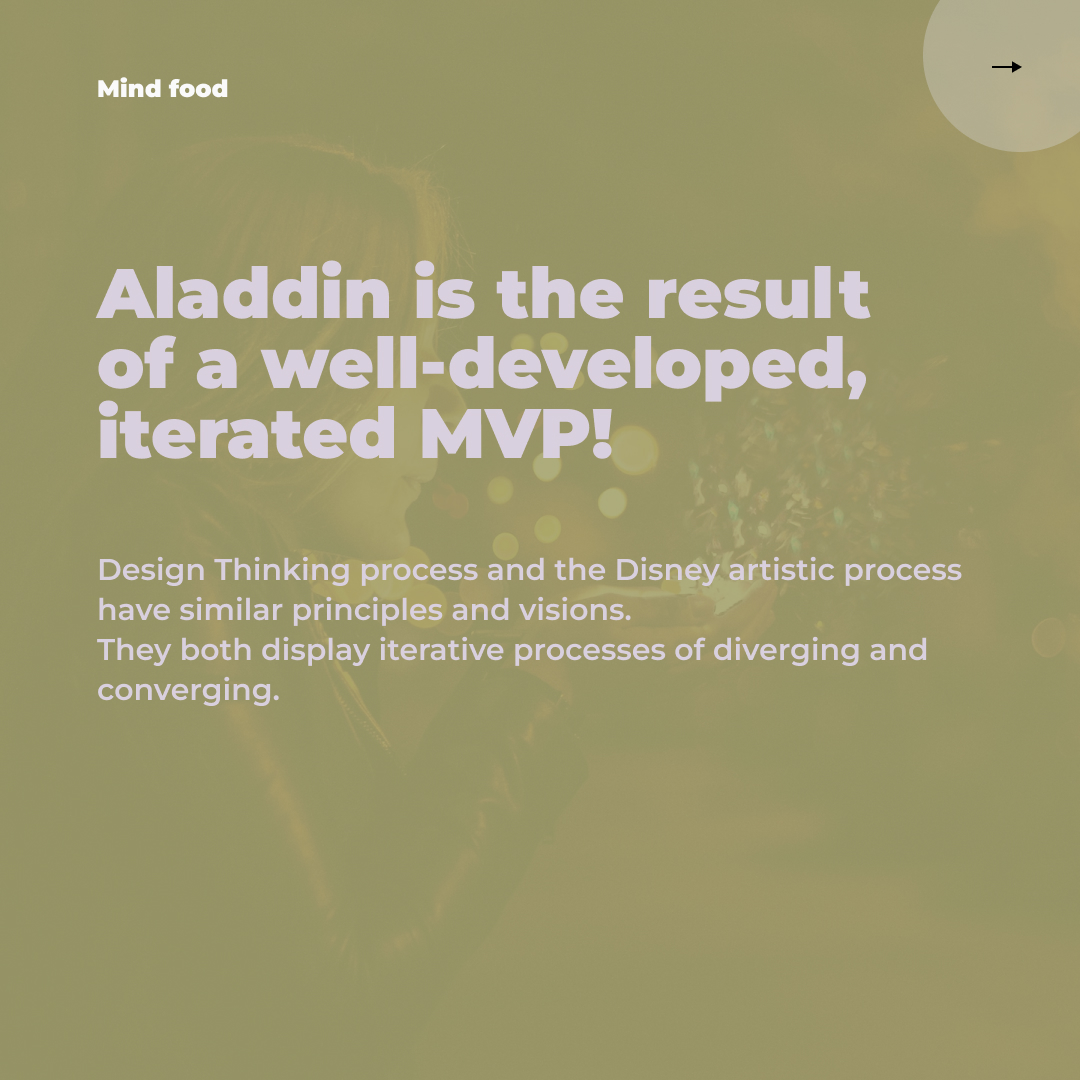 Mind food

→

Aladdin is the result of a well-developed, iterated MVP!

Design Thinking process and the Disney artistic process have similar principles and visions.
They both display iterative processes of diverging and converging.